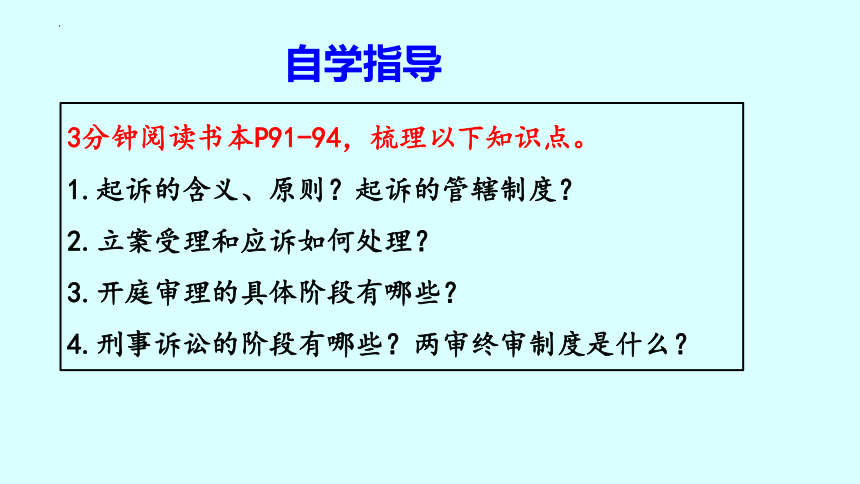 自学指导

3分钟阅读书本P91-94，梳理以下知识点。

1.起诉的含义、原则？起诉的管辖制度？

2.立案受理和应诉如何处理？

3.开庭审理的具体阶段有哪些？

4.刑事诉讼的阶段有哪些？两审终审制度是什么？